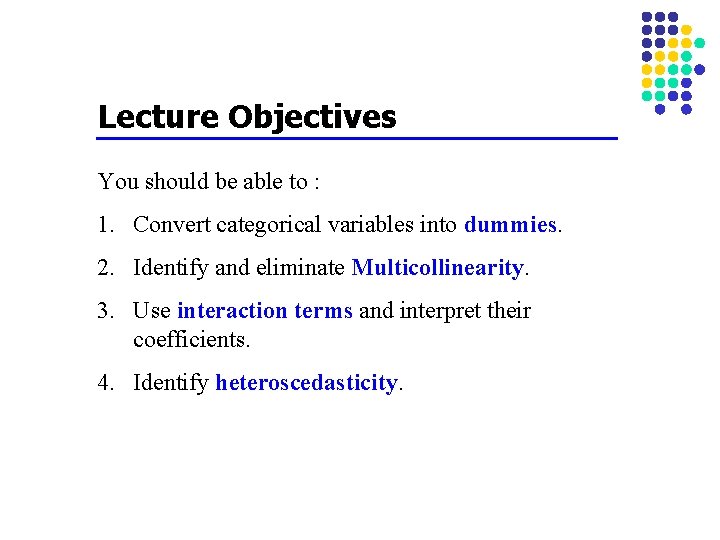 Lecture Objectives

You should be able to :

1. Convert categorical variables into dummies.

2. Identify and eliminate Multicollinearity.

3. Use interaction terms and interpret their coefficients.

4. Identify heteroscedasticity.